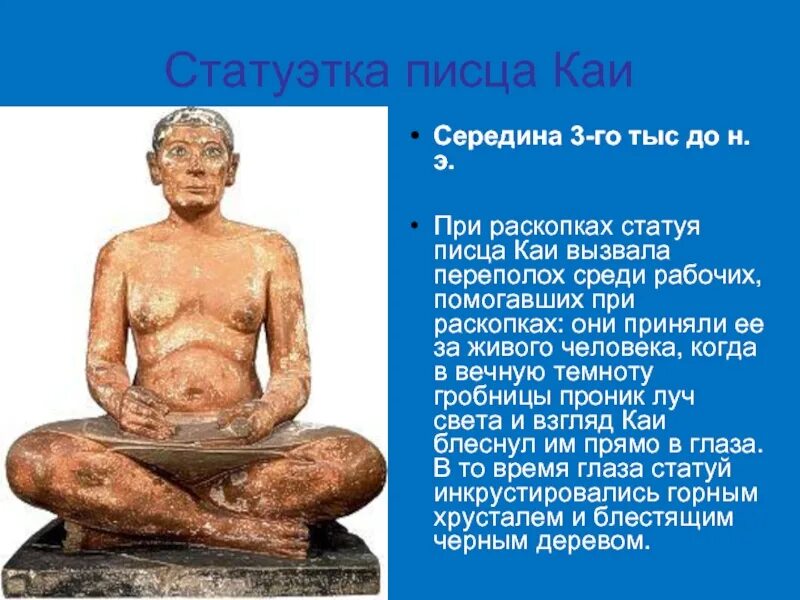 Статуэтка писца Каи

• Середина 3-го тыс до н. э.

• При раскопках статуя писца Каи вызвала переполох среди рабочих, помогавших при раскопках: они приняли ее за живого человека, когда в вечную темноту гробницы проник луч света и взгляд Каи блеснул им прямо в глаза. В то время глаза статуй инкрустировались горным хрусталем и блестящим черным деревом.